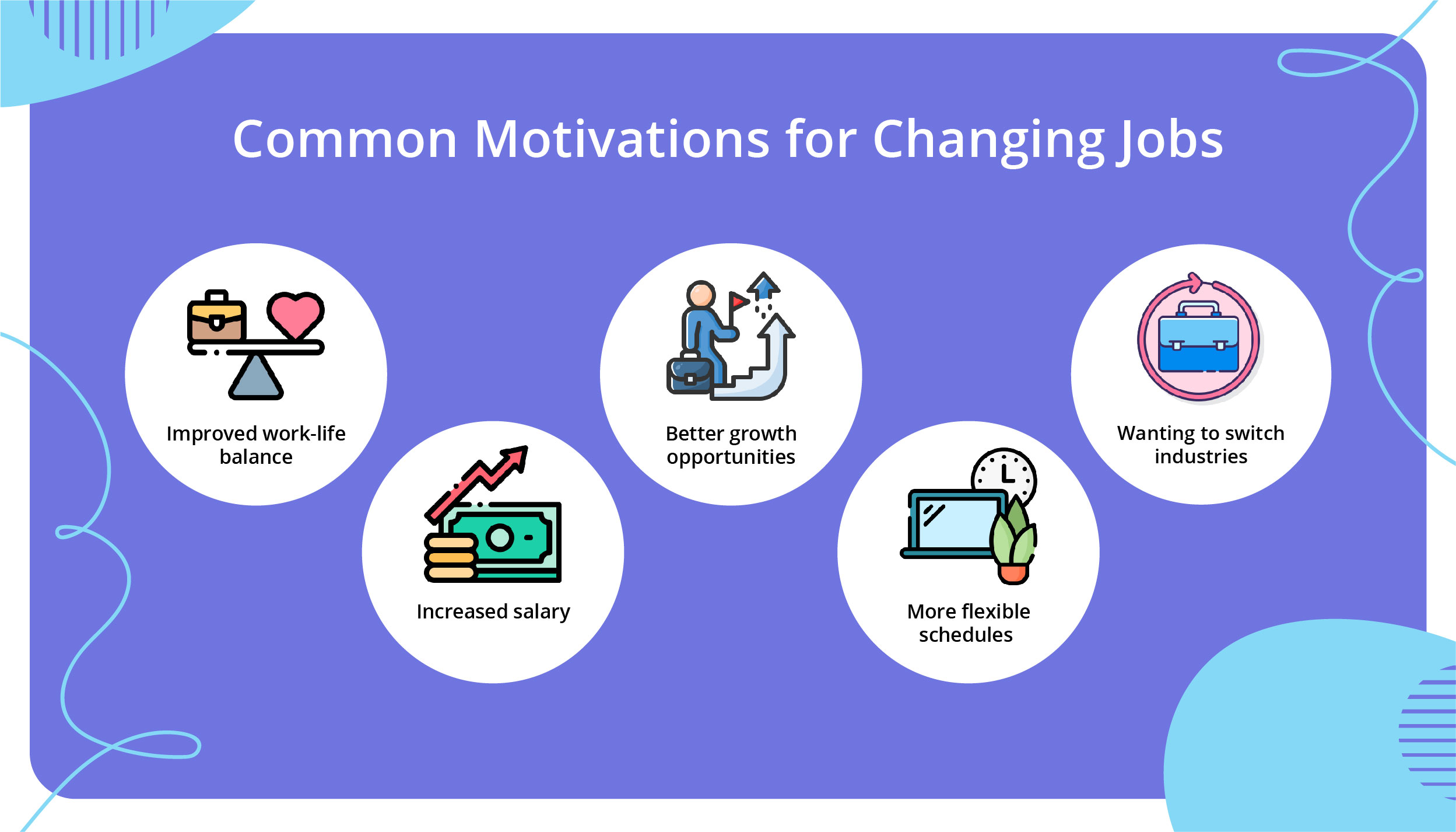 Common Motivations for Changing Jobs

Improved work-life balance

Increased salary

Better growth opportunities

More flexible schedules

Wanting to switch industries